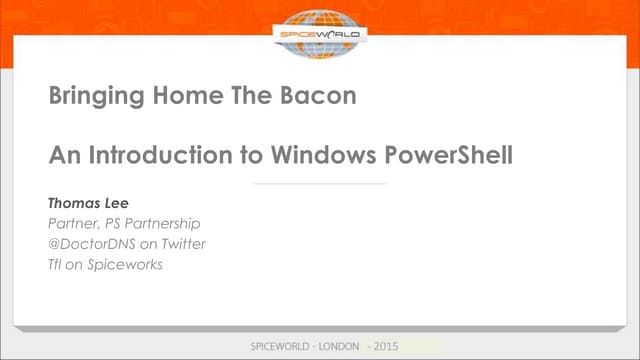 SPICEWORLD

Bringing Home The Bacon

An Introduction to Windows PowerShell

Thomas Lee
Partner, PS Partnership
@DoctorDNS on Twitter
Tfl on Spiceworks

SPICEWORLD - LONDON - 2015